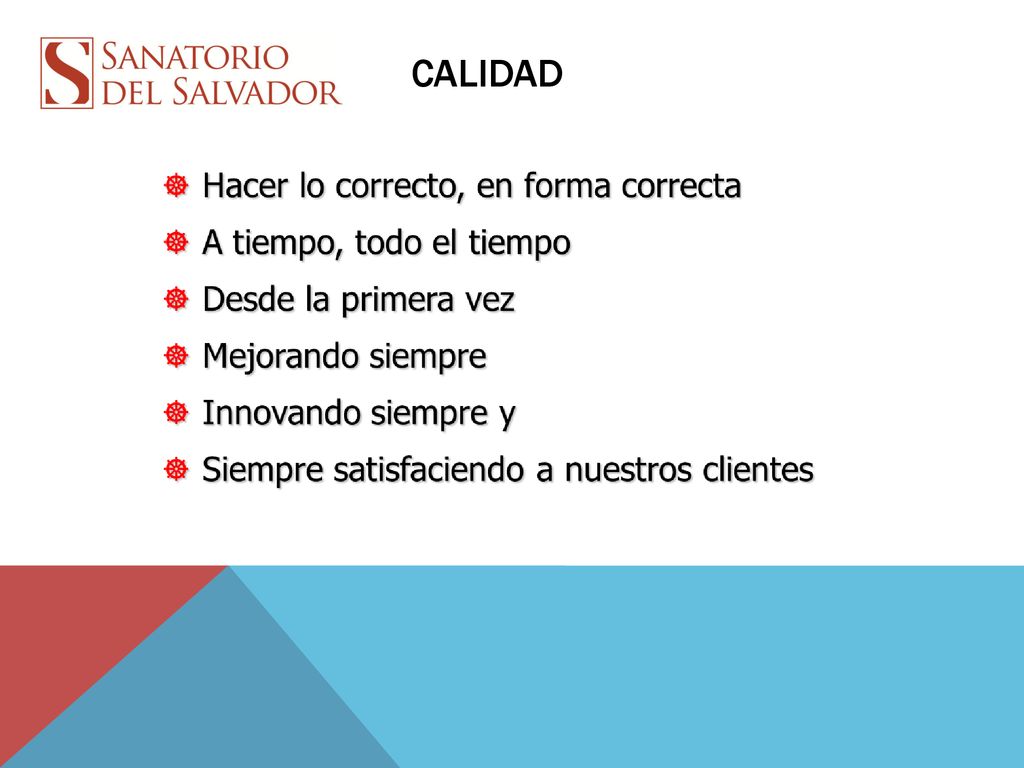 S SANATORIO DEL SALVADOR

CALIDAD

Hacer lo correcto, en forma correcta

A tiempo, todo el tiempo

Desde la primera vez

Mejorando siempre

Innovando siempre y

Siempre satisfaciendo a nuestros clientes